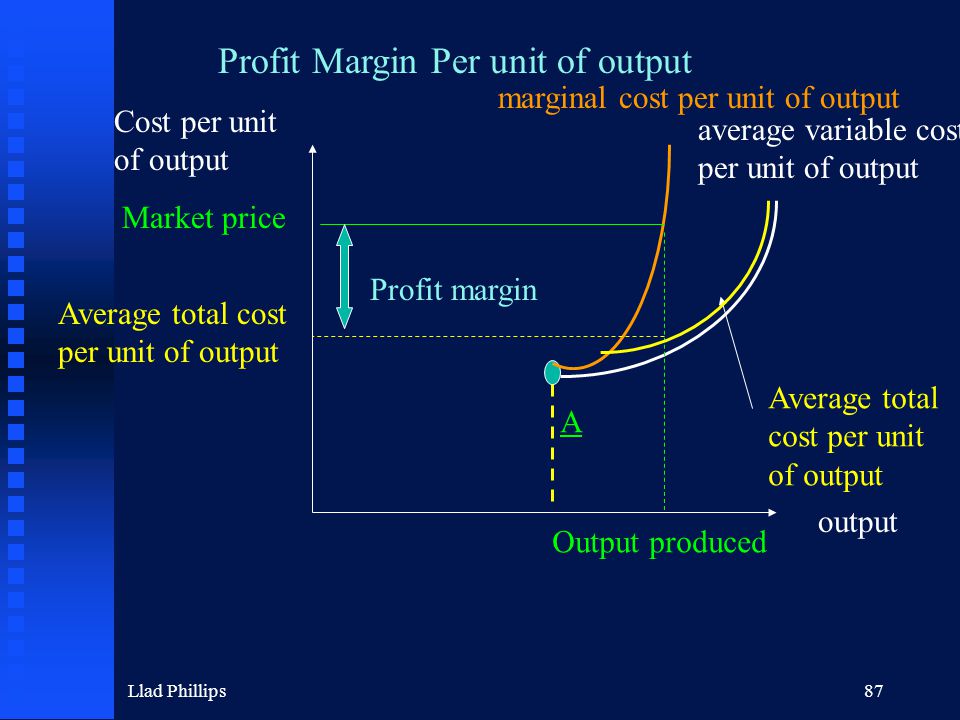 Profit Margin Per unit of output

marginal cost per unit of output

Cost per unit of output

average variable cost per unit of output

Market price

Profit margin

Average total cost per unit of output

A

Average total cost per unit of output

output

Output produced

Llad Phillips

87